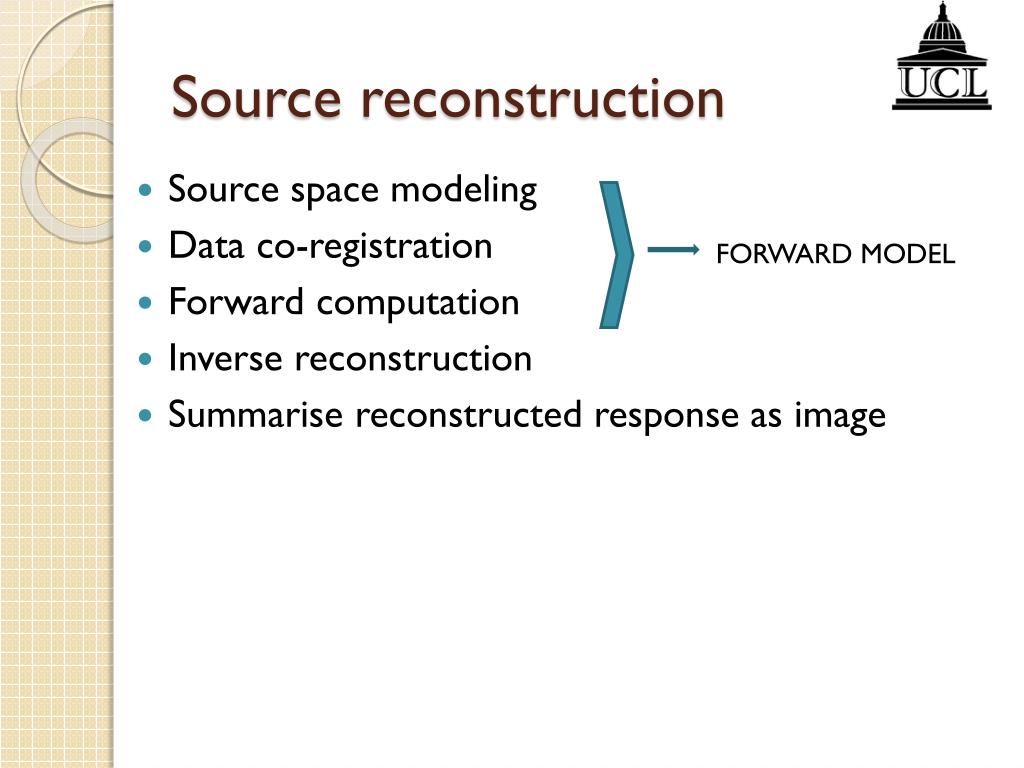 Source reconstruction

UCL

- Source space modeling
- Data co-registration
- Forward computation
- Inverse reconstruction
- Summarise reconstructed response as image

FORWARD MODEL